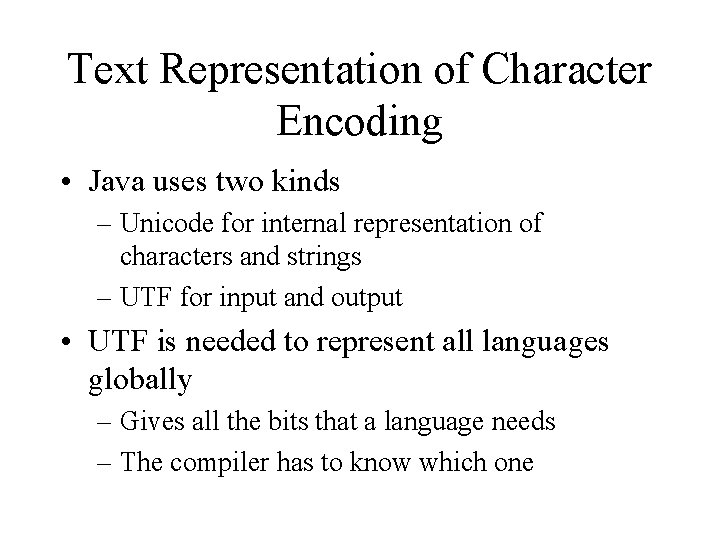 Text Representation of Character Encoding

• Java uses two kinds
– Unicode for internal representation of characters and strings
– UTF for input and output

• UTF is needed to represent all languages globally
– Gives all the bits that a language needs
– The compiler has to know which one